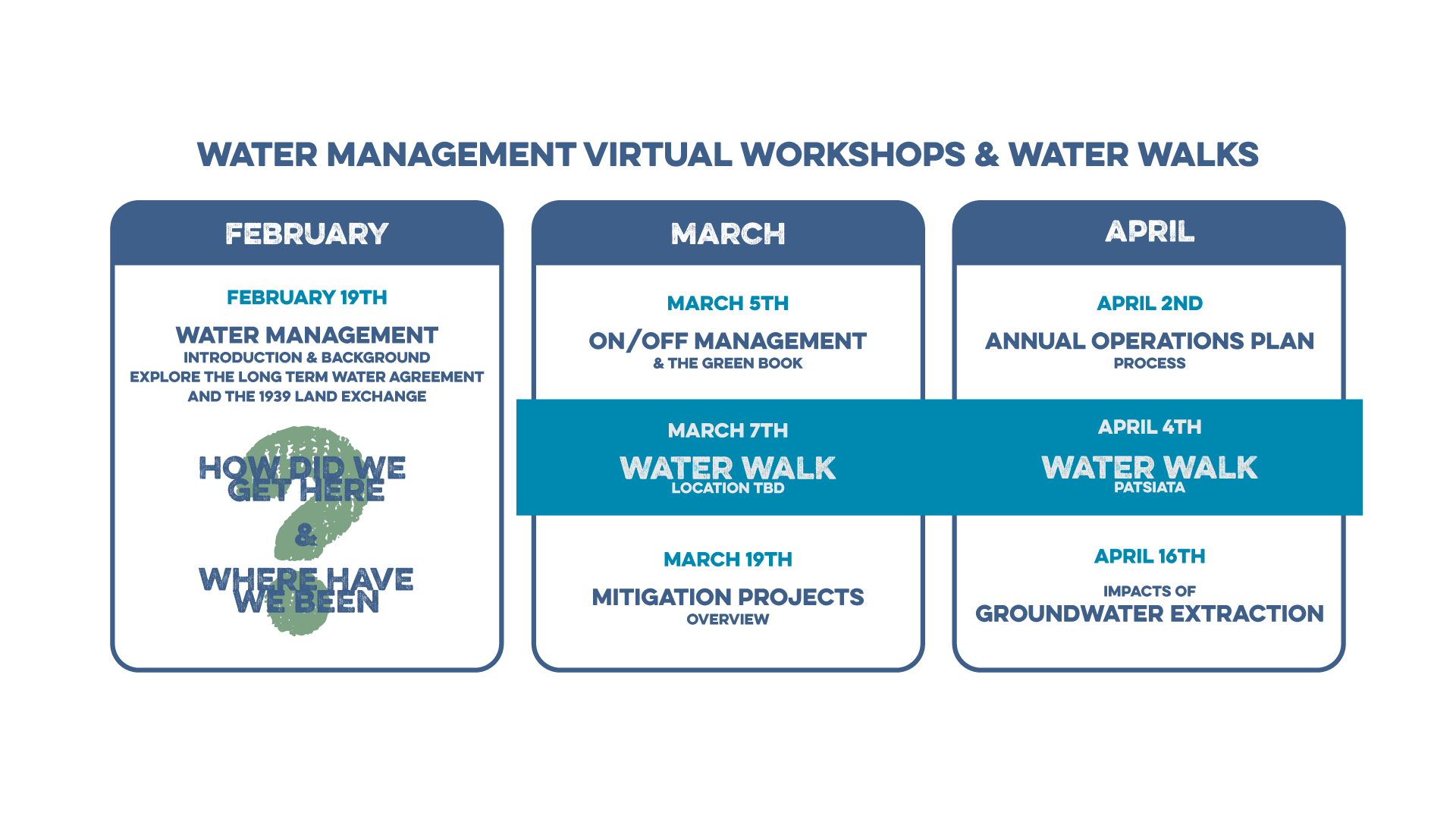 WATER MANAGEMENT VIRTUAL WORKSHOPS & WATER WALKS

FEBRUARY

FEBRUARY 19TH

WATER MANAGEMENT
INTRODUCTION & BACKGROUND
EXPLORE THE LONG TERM WATER AGREEMENT AND THE 1939 LAND EXCHANGE

HOW DID WE GET HERE
&
WHERE HAVE WE BEEN

MARCH

MARCH 5TH

ON/OFF MANAGEMENT
& THE GREEN BOOK

MARCH 7TH

WATER WALK
LOCATION TBD

MARCH 19TH

MITIGATION PROJECTS
OVERVIEW

APRIL

APRIL 2ND

ANNUAL OPERATIONS PLAN
PROCESS

APRIL 4TH

WATER WALK
PATSIATA

APRIL 16TH

IMPACTS OF
GROUNDWATER EXTRACTION